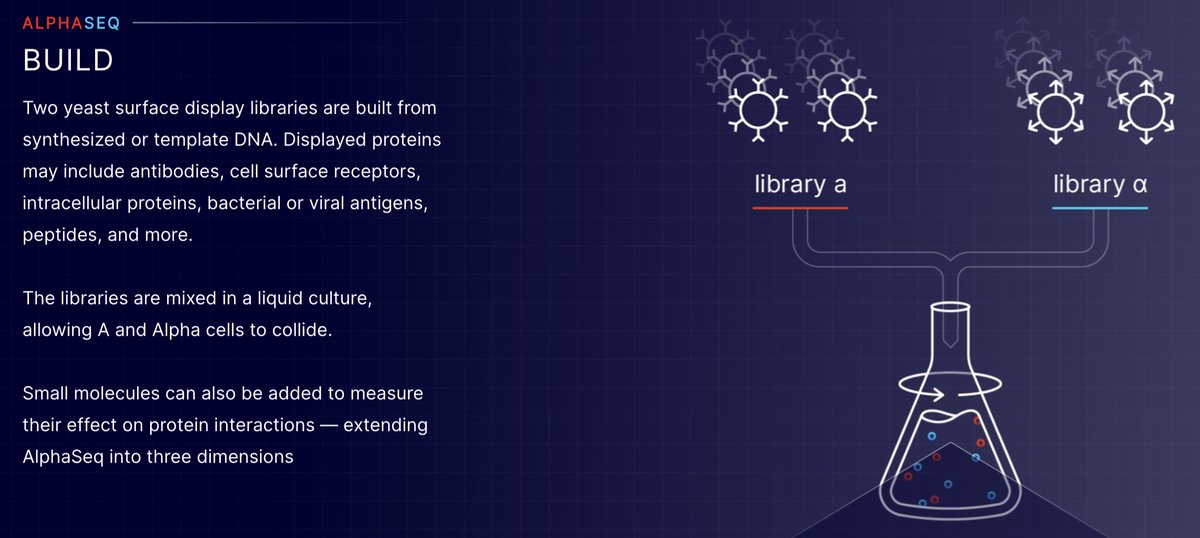 ALPHASEQ
BUILD

Two yeast surface display libraries are built from synthesized or template DNA. Displayed proteins may include antibodies, cell surface receptors, intracellular proteins, bacterial or viral antigens, peptides, and more.

The libraries are mixed in a liquid culture, allowing A and Alpha cells to collide.

Small molecules can also be added to measure their effect on protein interactions — extending AlphaSeq into three dimensions

library a

library α